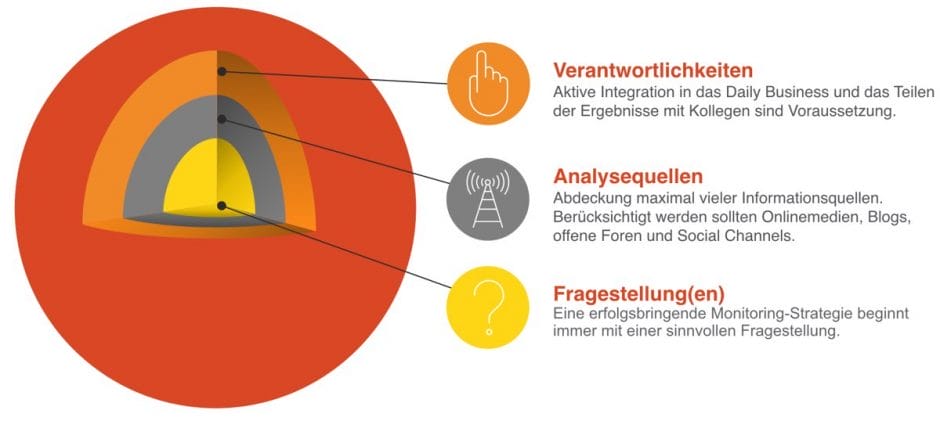 Verantwortlichkeiten
Aktive Integration in das Daily Business und das Teilen der Ergebnisse mit Kollegen sind Voraussetzung.

Analysequellen
Abdeckung maximal vieler Informationsquellen. Berücksichtigt werden sollten Onlinemedien, Blogs, offene Foren und Social Channels.

Fragestellung(en)
Eine erfolgsbringende Monitoring-Strategie beginnt immer mit einer sinnvollen Fragestellung.